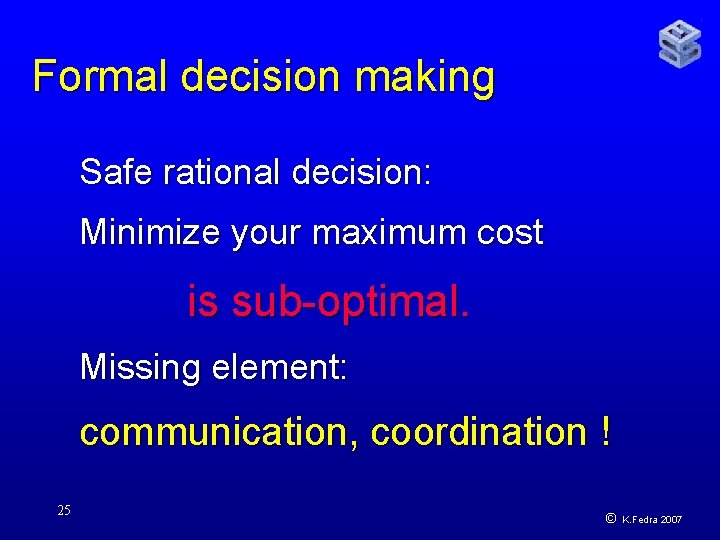 Formal decision making

Safe rational decision:

Minimize your maximum cost

is sub-optimal.

Missing element:

communication, coordination !

25

© K.Fedra 2007